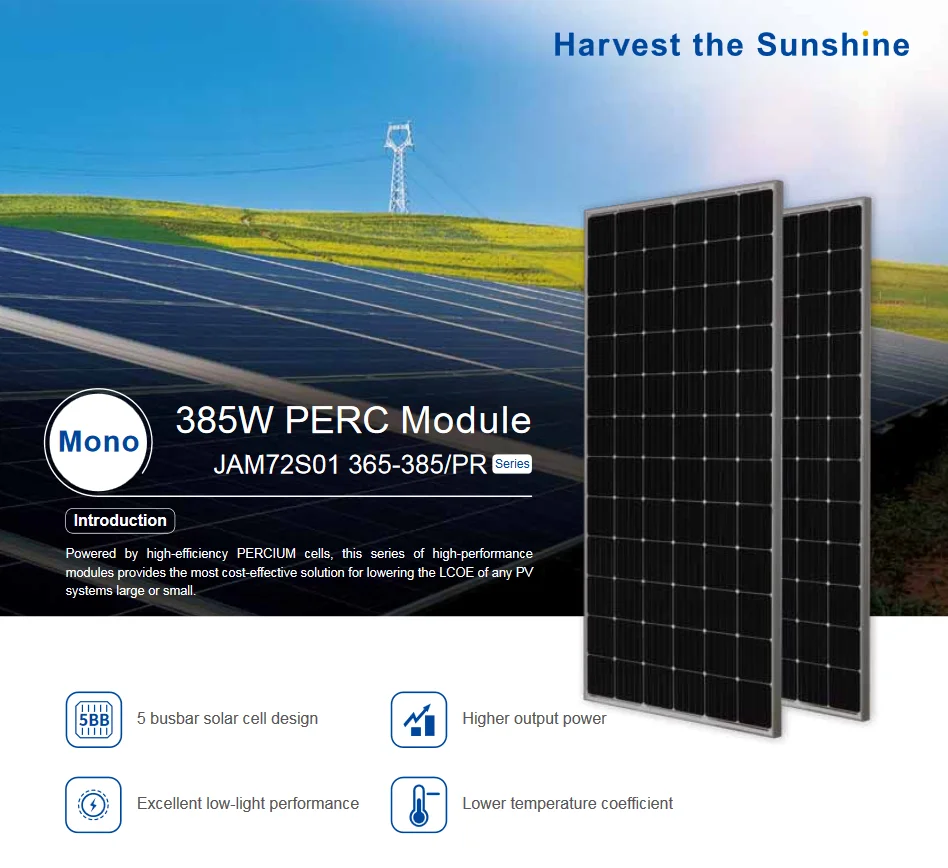 Harvest the Sunshine

Mono

385W PERC Module

JAM72S01 365-385/PR Series

Introduction

Powered by high-efficiency PERCIUM cells, this series of high-performance modules provides the most cost-effective solution for lowering the LCOE of any PV systems large or small.

5BB

5 busbar solar cell design

Higher output power

Excellent low-light performance

Lower temperature coefficient